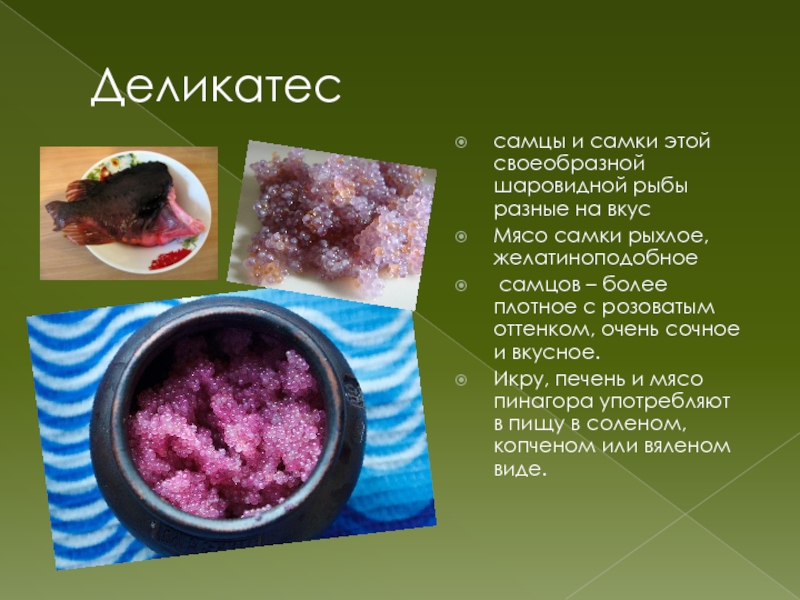 Деликатес

самцы и самки этой своеобразной шаровидной рыбы разные на вкус

Мясо самки рыхлое, желатиноподобное

самцов – более плотное с розоватым оттенком, очень сочное и вкусное.

Икру, печень и мясо пинагора употребляют в пищу в соленом, копченом или вяленом виде.